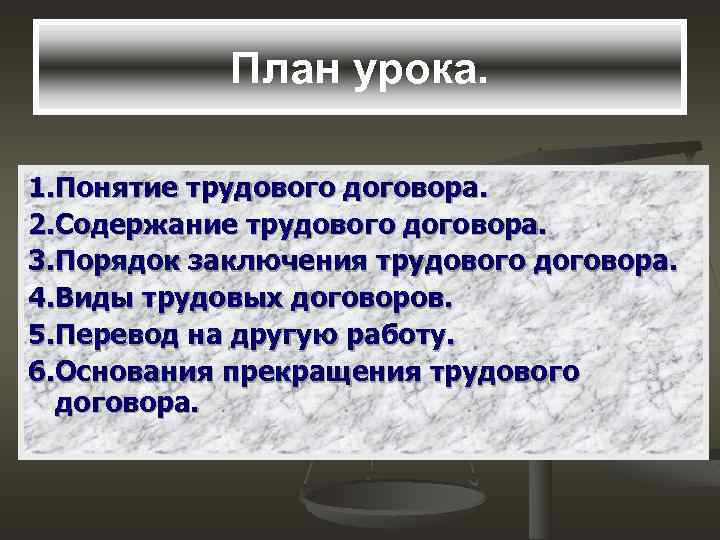 План урока.

1.Понятие трудового договора.
2.Содержание трудового договора.
3.Порядок заключения трудового договора.
4.Виды трудовых договоров.
5.Перевод на другую работу.
6.Основания прекращения трудового договора.